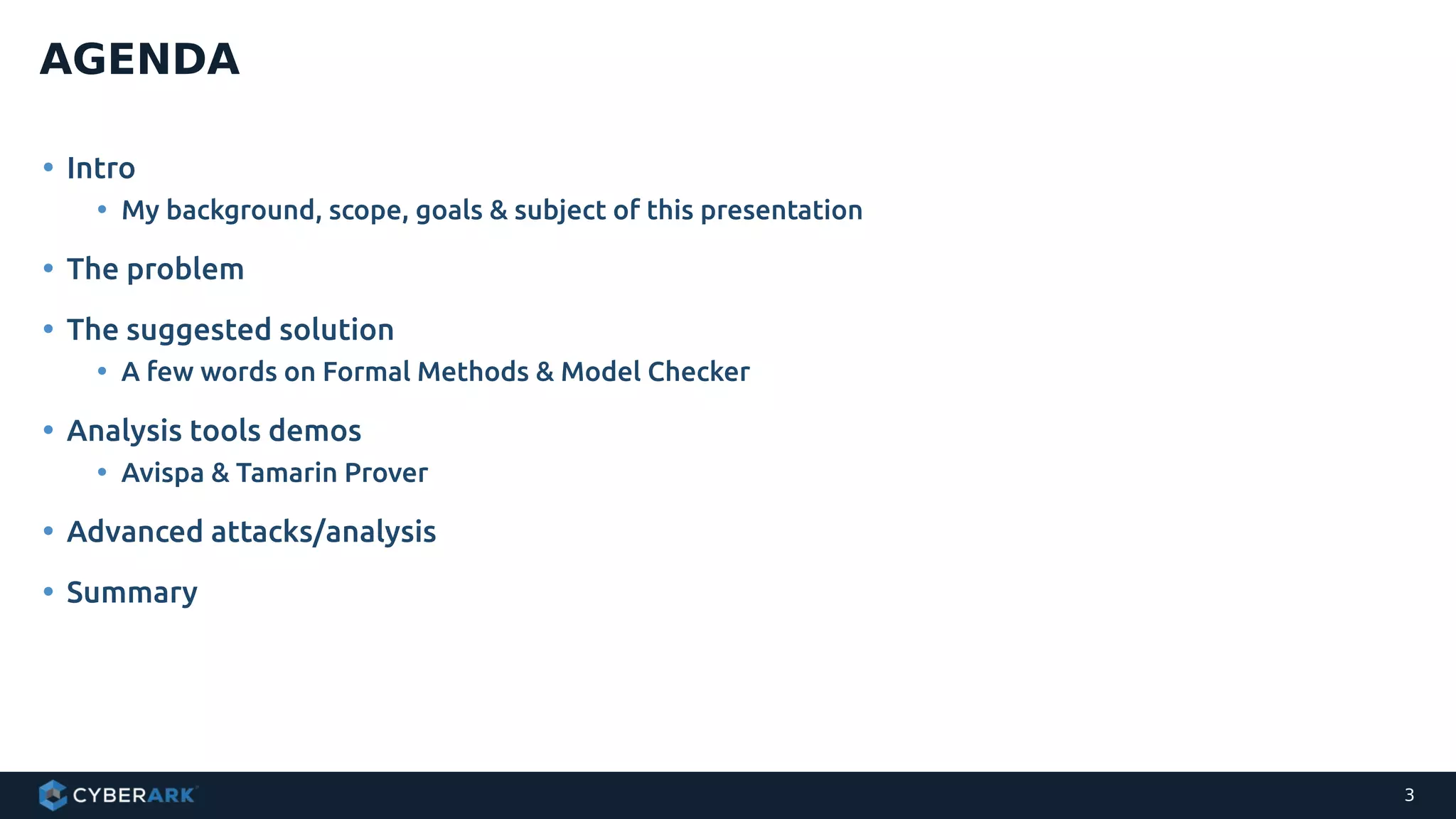 AGENDA

• Intro
  • My background, scope, goals & subject of this presentation

• The problem

• The suggested solution
  • A few words on Formal Methods & Model Checker

• Analysis tools demos
  • Avispa & Tamarin Prover

• Advanced attacks/analysis

• Summary

CYBERARK

3